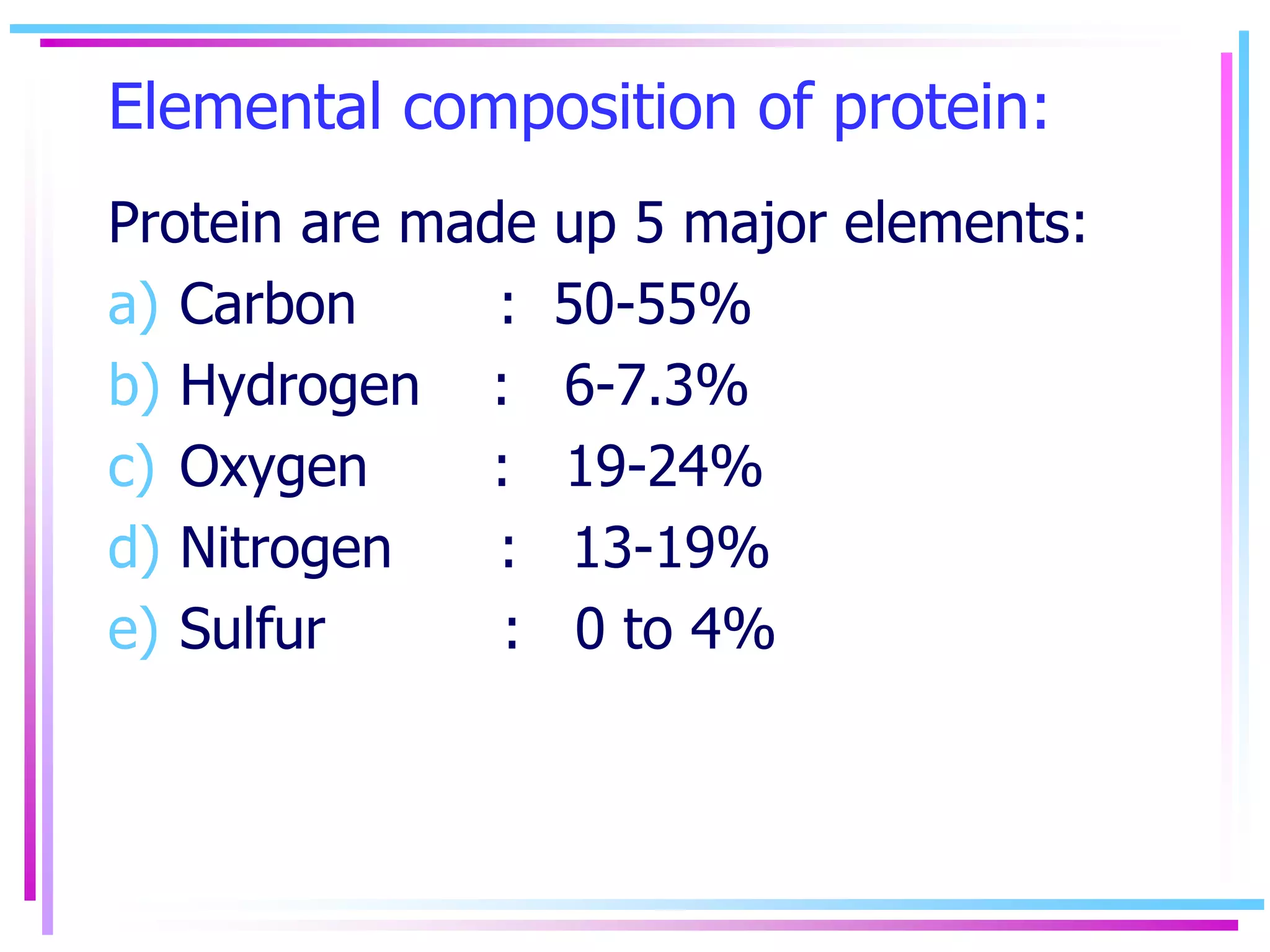 Elemental composition of protein:

Protein are made up 5 major elements:

a) Carbon : 50-55%
b) Hydrogen : 6-7.3%
c) Oxygen : 19-24%
d) Nitrogen : 13-19%
e) Sulfur : 0 to 4%